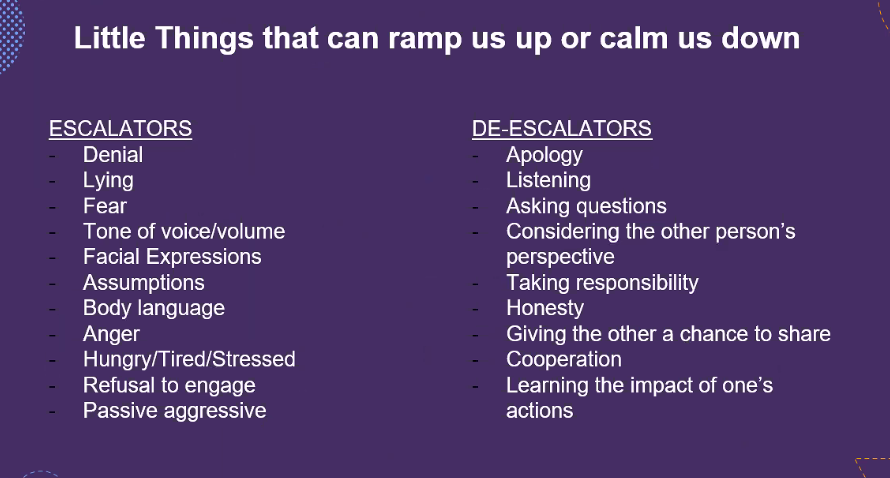 Little Things that can ramp us up or calm us down

ESCALATORS
- Denial
- Lying
- Fear
- Tone of voice/volume
- Facial Expressions
- Assumptions
- Body language
- Anger
- Hungry/Tired/Stressed
- Refusal to engage
- Passive aggressive

DE-ESCALATORS
- Apology
- Listening
- Asking questions
- Considering the other person's perspective
- Taking responsibility
- Honesty
- Giving the other a chance to share
- Cooperation
- Learning the impact of one's actions